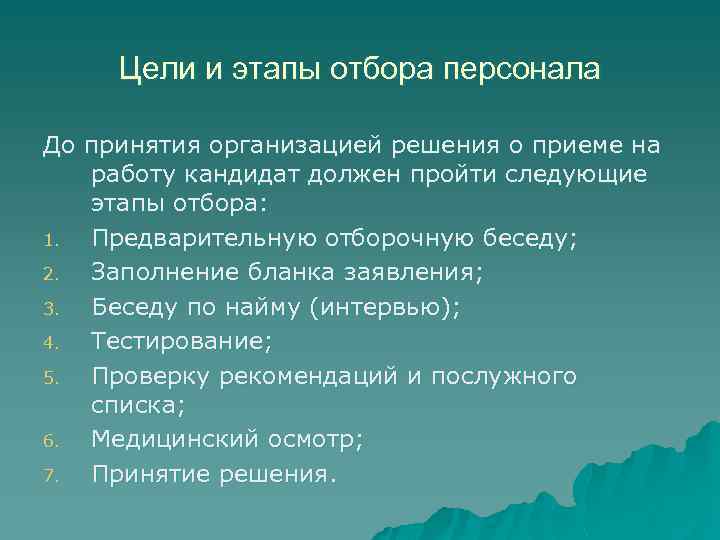 Цели и этапы отбора персонала

До принятия организацией решения о приеме на работу кандидат должен пройти следующие этапы отбора:

1. Предварительную отборочную беседу;
2. Заполнение бланка заявления;
3. Беседу по найму (интервью);
4. Тестирование;
5. Проверку рекомендаций и послужного списка;
6. Медицинский осмотр;
7. Принятие решения.